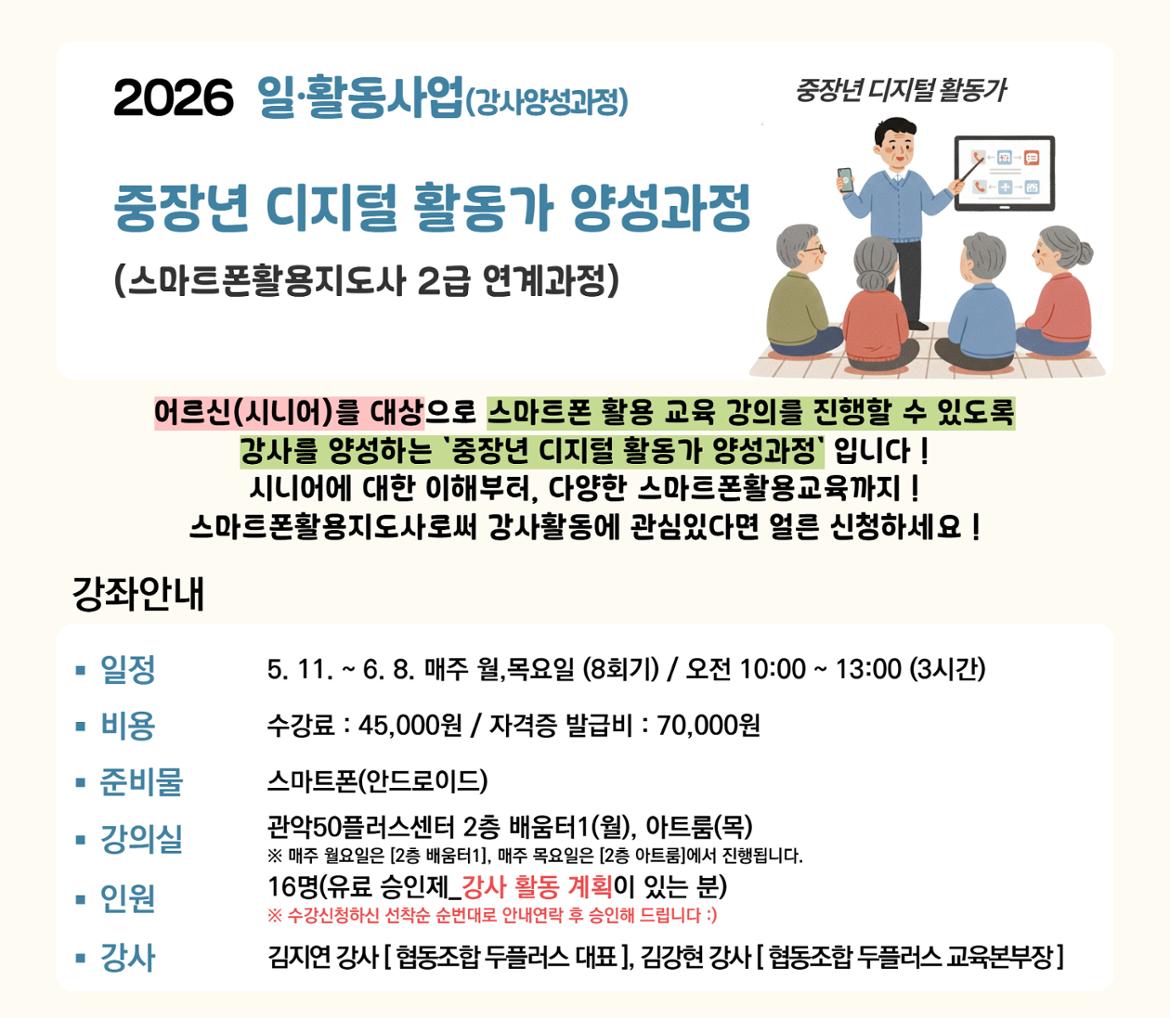 2026 일·활동사업(강사양성과정)

중장년 디지털 활동가

중장년 디지털 활동가 양성과정

(스마트폰활용지도사 2급 연계과정)

어르신(시니어)를 대상으로 스마트폰 활용 교육 강의를 진행할 수 있도록 강사를 양성하는 `중장년 디지털 활동가 양성과정` 입니다 ! 시니어에 대한 이해부터, 다양한 스마트폰활용교육까지 ! 스마트폰활용지도사로써 강사활동에 관심있다면 얼른 신청하세요 !

강좌안내

▪ 일정 5. 11. ~ 6. 8. 매주 월,목요일 (8회기) / 오전 10:00 ~ 13:00 (3시간)

▪ 비용 수강료 : 45,000원 / 자격증 발급비 : 70,000원

▪ 준비물 스마트폰(안드로이드)

▪ 강의실 관악50플러스센터 2층 배움터1(월), 아트룸(목)
※ 매주 월요일은 [2층 배움터1], 매주 목요일은 [2층 아트룸]에서 진행됩니다.

▪ 인원 16명(유료 승인제_강사 활동 계획이 있는 분)
※ 수강신청하신 선착순 순번대로 안내연락 후 승인해 드립니다 :)

▪ 강사 김지연 강사 [ 협동조합 두플러스 대표 ], 김강현 강사 [ 협동조합 두플러스 교육본부장 ]